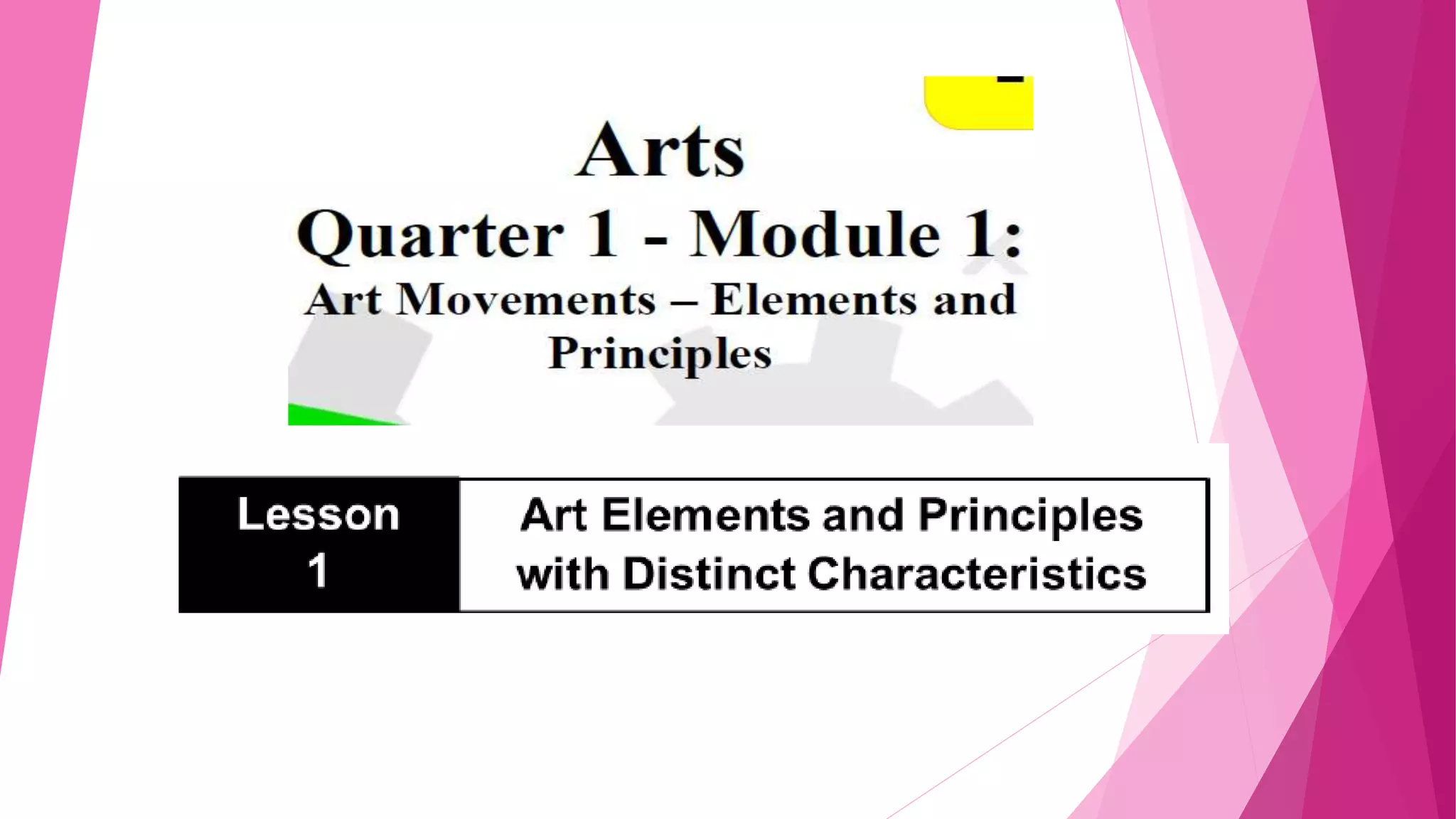 Arts
Quarter 1 - Module 1:
Art Movements – Elements and Principles

Lesson 1

Art Elements and Principles with Distinct Characteristics